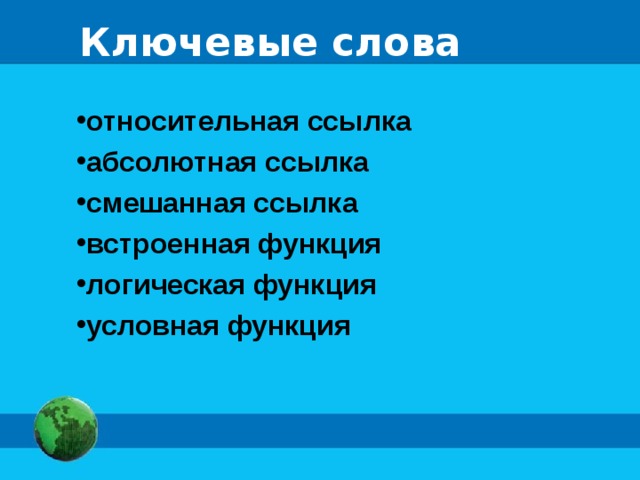 Ключевые слова

•относительная ссылка
•абсолютная ссылка
•смешанная ссылка
•встроенная функция
•логическая функция
•условная функция